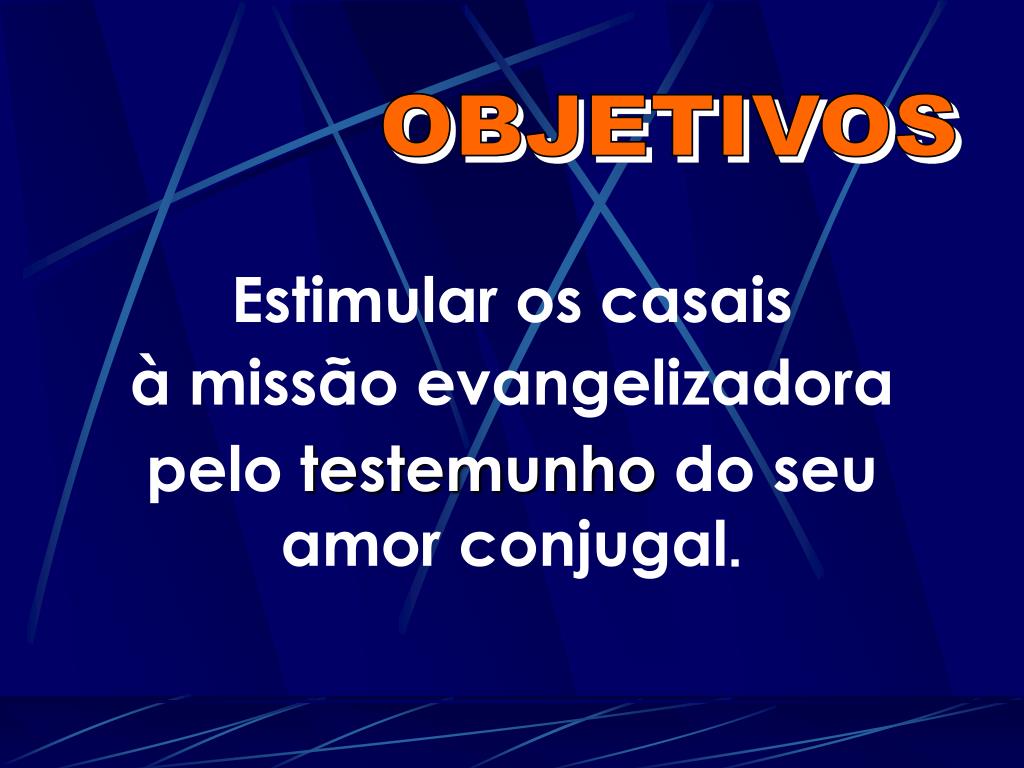 OBJETIVOS

Estimular os casais à missão evangelizadora pelo testemunho do seu amor conjugal.